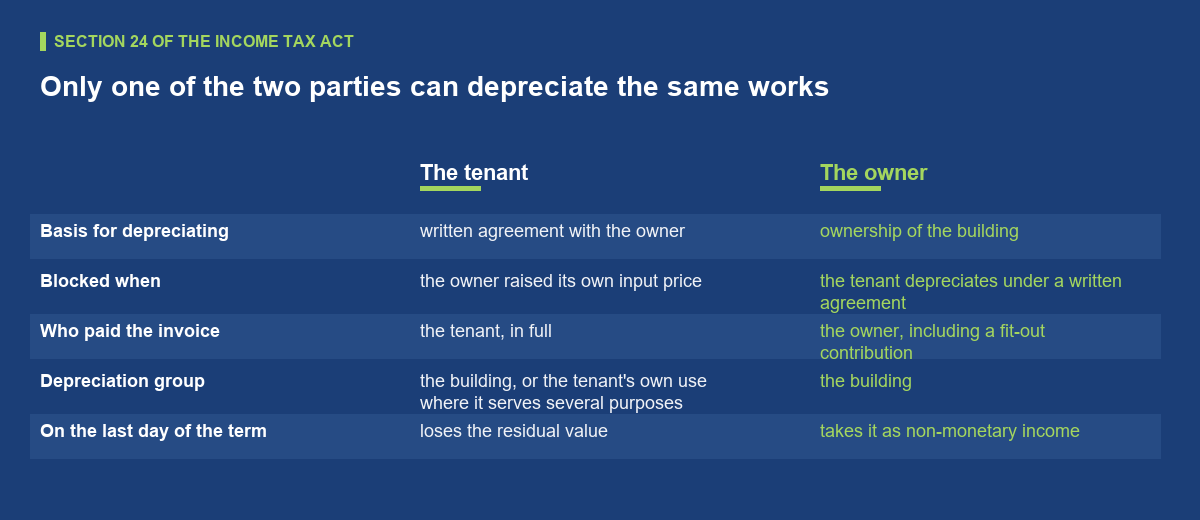 SECTION 24 OF THE INCOME TAX ACT

Only one of the two parties can depreciate the same works

| | The tenant | The owner |
|---|---|---|
| Basis for depreciating | written agreement with the owner | ownership of the building |
| Blocked when | the owner raised its own input price | the tenant depreciates under a written agreement |
| Who paid the invoice | the tenant, in full | the owner, including a fit-out contribution |
| Depreciation group | the building, or the tenant's own use where it serves several purposes | the building |
| On the last day of the term | loses the residual value | takes it as non-monetary income |